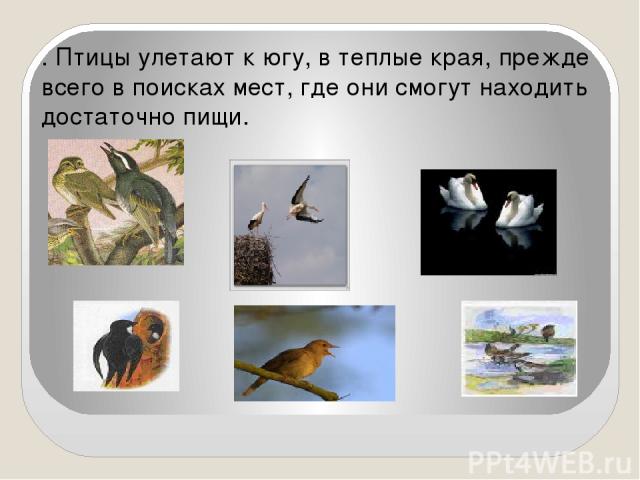 . Птицы улетают к югу, в теплые края, прежде всего в поисках мест, где они смогут находить достаточно пищи.

PPt4WEB.ru